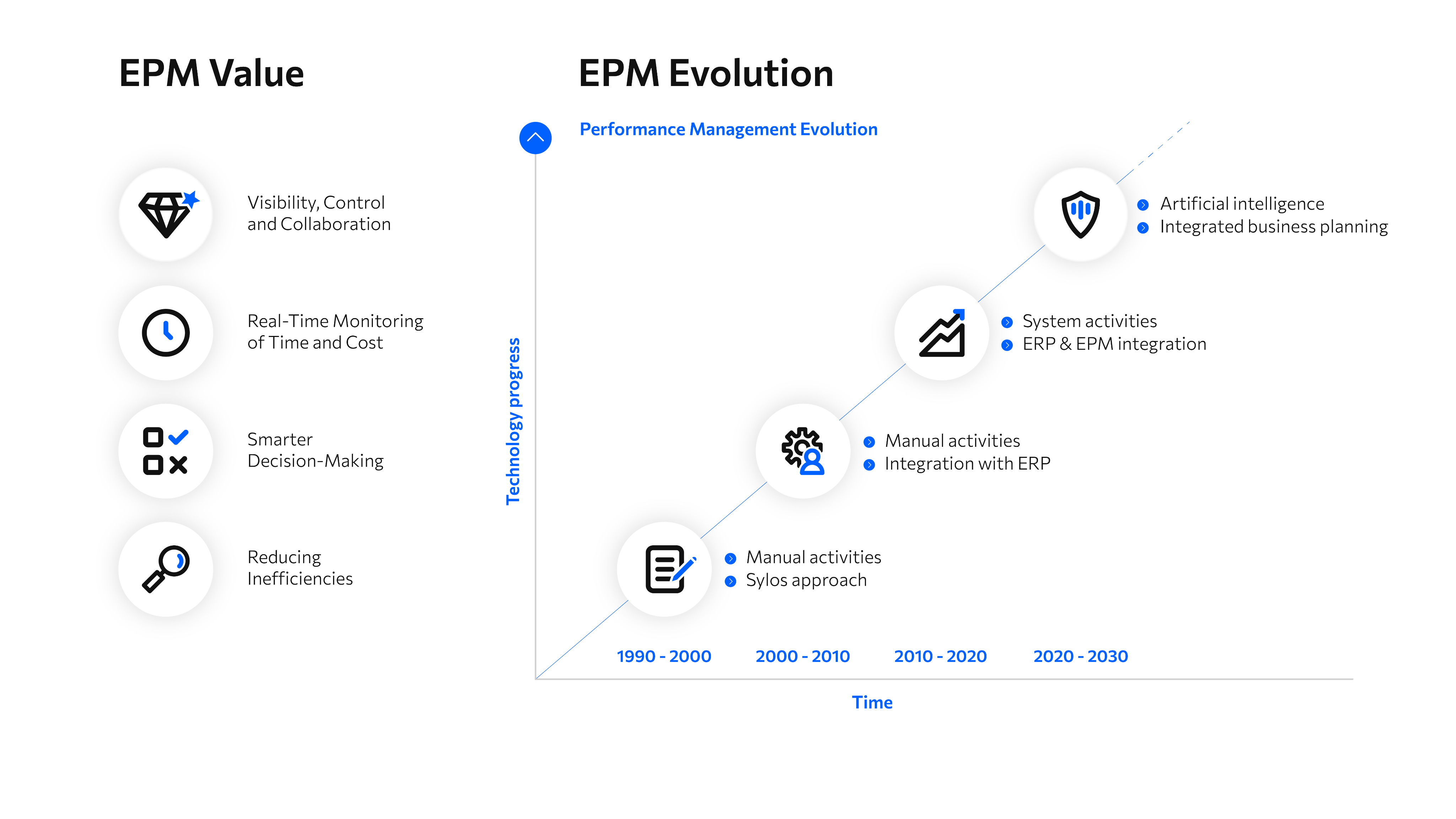 EPM Value

Visibility, Control and Collaboration

Real-Time Monitoring of Time and Cost

Smarter Decision-Making

Reducing Inefficiencies

EPM Evolution

Performance Management Evolution

Technology progress

Artificial intelligence
Integrated business planning

System activities
ERP & EPM integration

Manual activities
Integration with ERP

Manual activities
Sylos approach

1990 - 2000
2000 - 2010
2010 - 2020
2020 - 2030

Time